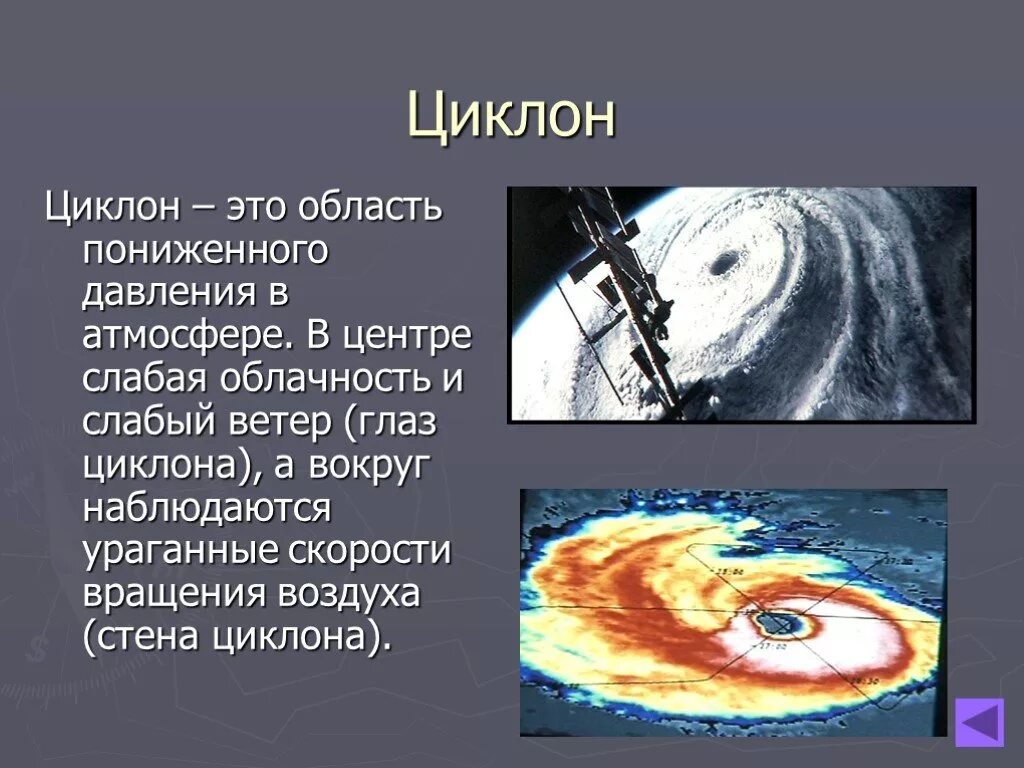 Циклон

Циклон – это область пониженного давления в атмосфере. В центре слабая облачность и слабый ветер (глаз циклона), а вокруг наблюдаются ураганные скорости вращения воздуха (стена циклона).